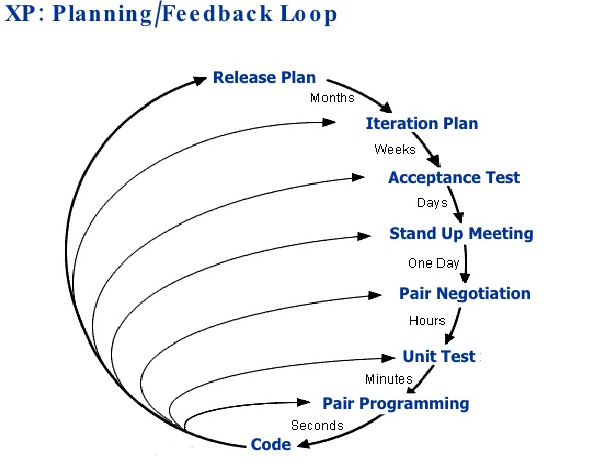 XP: Planning/Feedback Loop

Release Plan
Months
Iteration Plan
Weeks
Acceptance Test
Days
Stand Up Meeting
One Day
Pair Negotiation
Hours
Unit Test
Minutes
Pair Programming
Seconds
Code